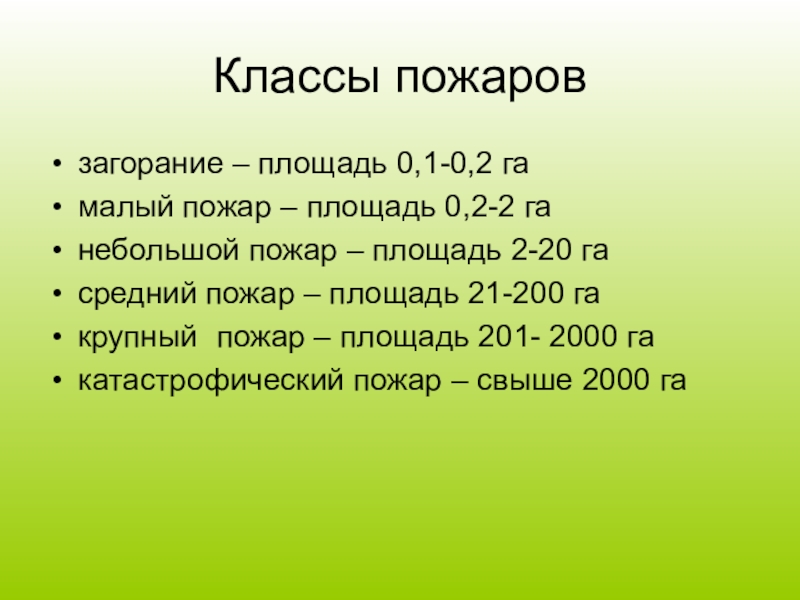 Классы пожаров

• загорание – площадь 0,1-0,2 га
• малый пожар – площадь 0,2-2 га
• небольшой пожар – площадь 2-20 га
• средний пожар – площадь 21-200 га
• крупный  пожар – площадь 201- 2000 га
• катастрофический пожар – свыше 2000 га